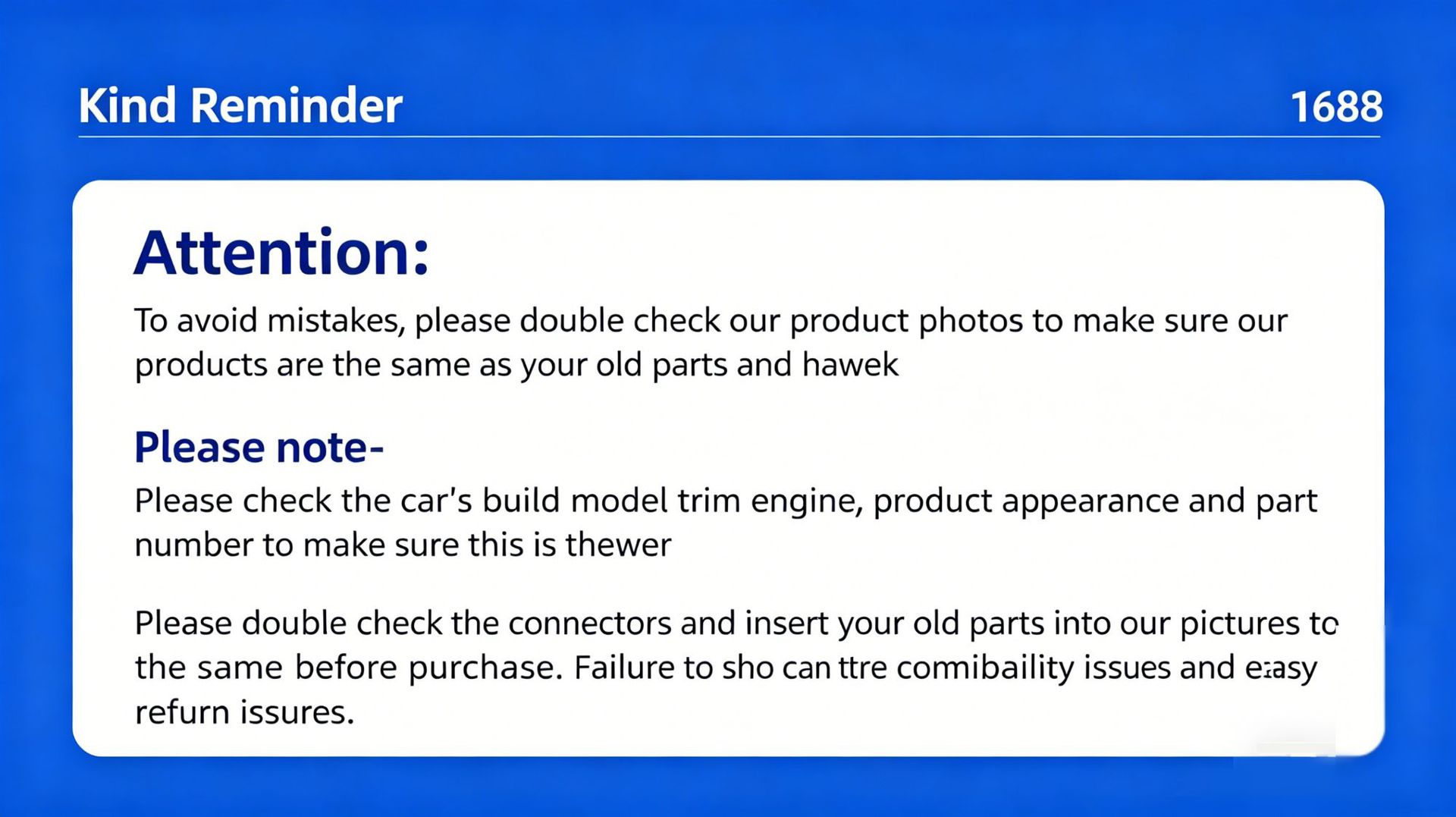 Kind Reminder 1688

Attention:

To avoid mistakes, please double check our product photos to make sure our products are the same as your old parts and hawek

Please note-

Please check the car's build model trim engine, product appearance and part number to make sure this is thewer

Please double check the connectors and insert your old parts into our pictures to the same before purchase. Failure to sho can ttre comibaility issues and easy refurn issures.